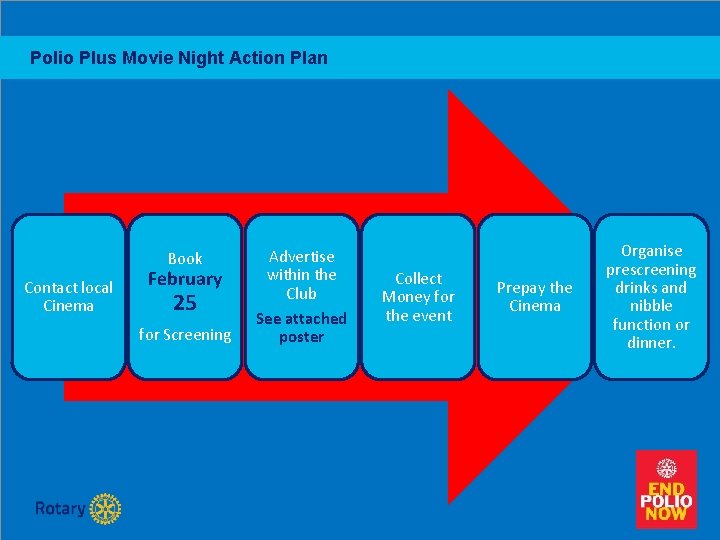 Polio Plus Movie Night Action Plan

Contact local Cinema

Book February 25 for Screening

Advertise within the Club

See attached poster

Collect Money for the event

Prepay the Cinema

Organise prescreening drinks and nibble function or dinner.

Rotary

END POLIO NOW